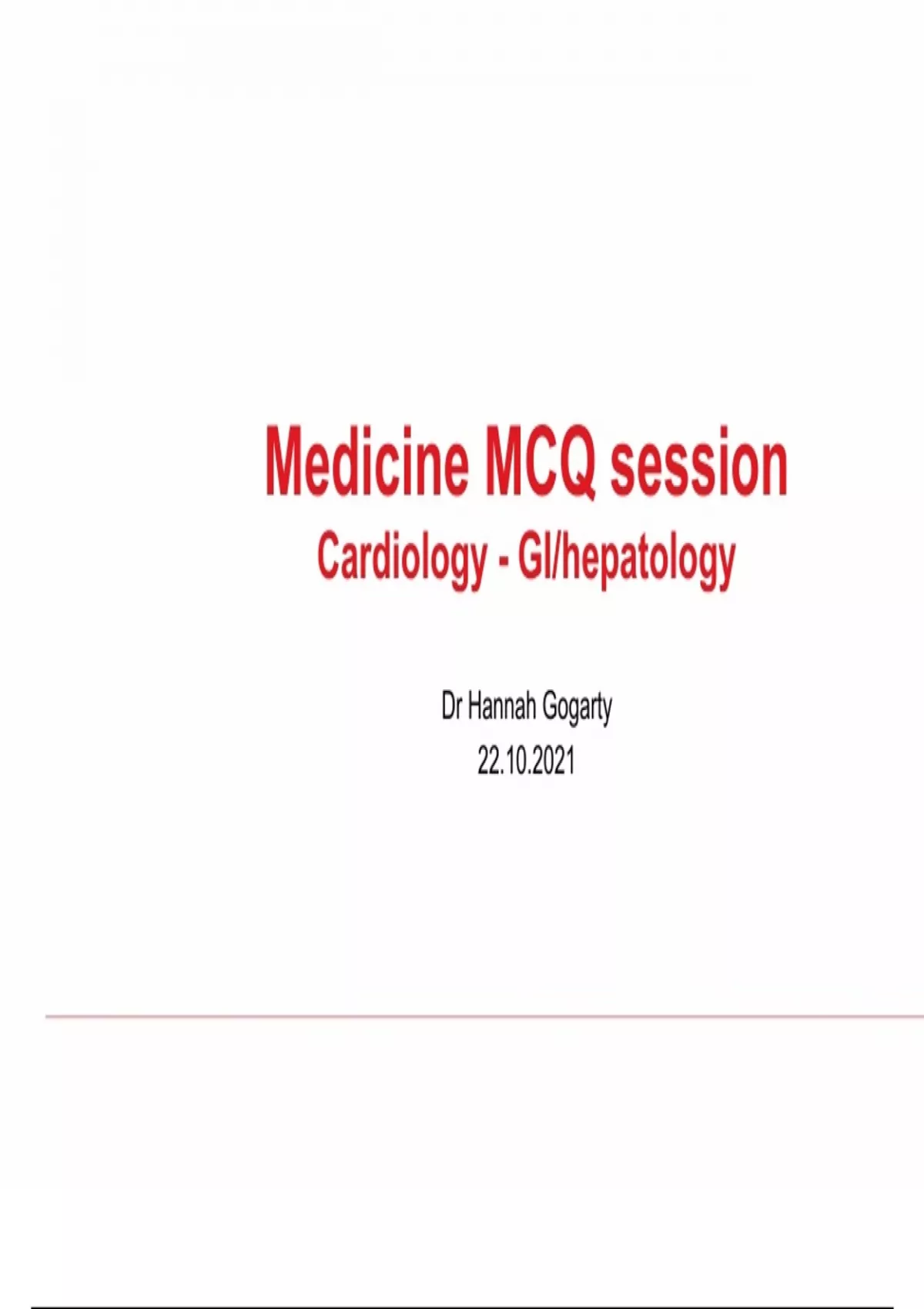 Medicine MCQ session
Cardiology - GI/hepatology

Dr Hannah Gogarty
22.10.2021